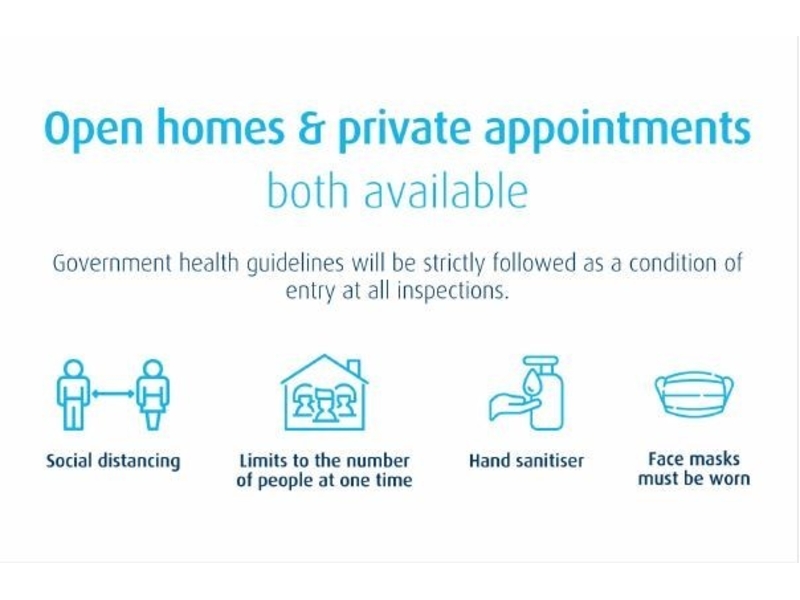 Open homes & private appointments
both available

Government health guidelines will be strictly followed as a condition of entry at all inspections.

Social distancing

Limits to the number of people at one time

Hand sanitiser

Face masks must be worn